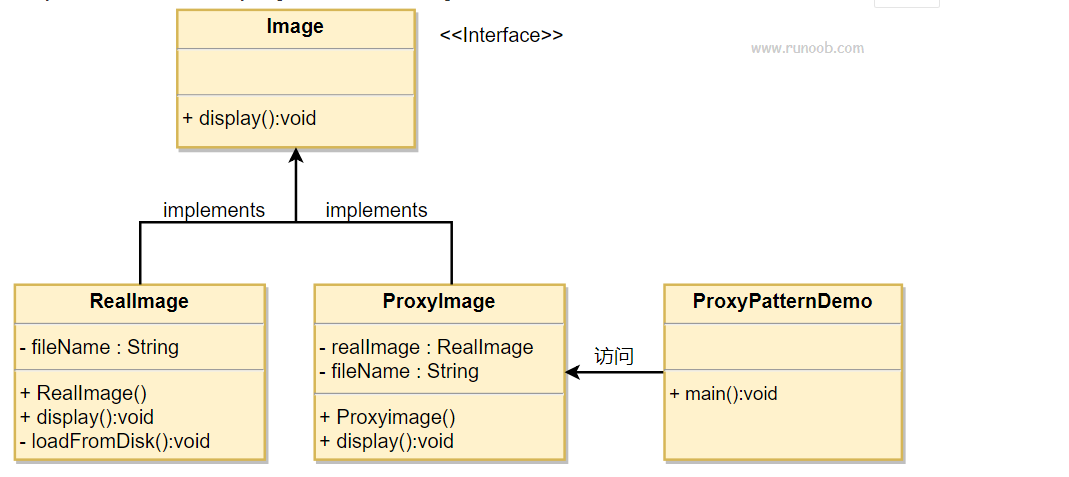 Image

+ display():void

<<Interface>>

www.runoob.com

implements

implements

RealImage

- fileName : String

+ RealImage()
+ display():void
- loadFromDisk():void

ProxyImage

- realImage : RealImage
- fileName : String

+ Proxyimage()
+ display():void

访问

ProxyPatternDemo

+ main():void